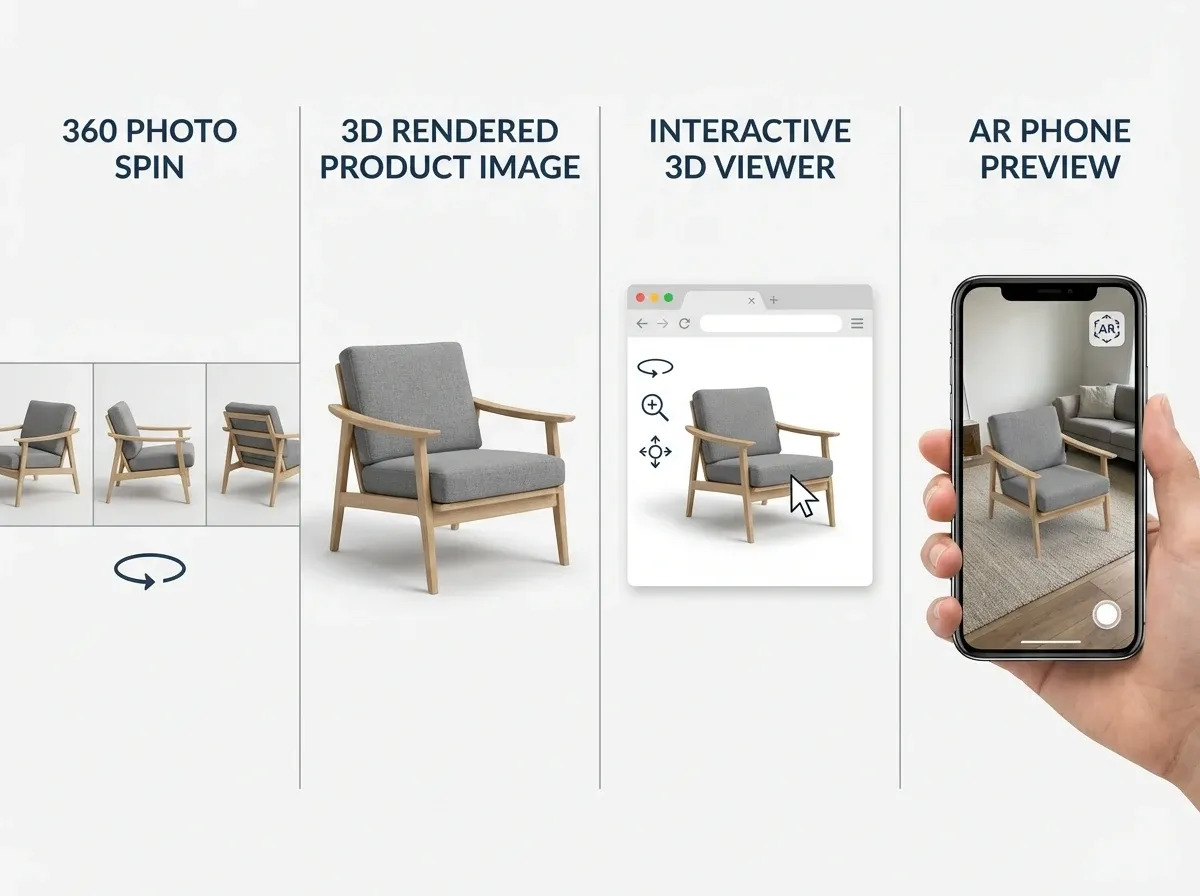 360 PHOTO SPIN

3D RENDERED PRODUCT IMAGE

INTERACTIVE 3D VIEWER

AR PHONE PREVIEW

AR